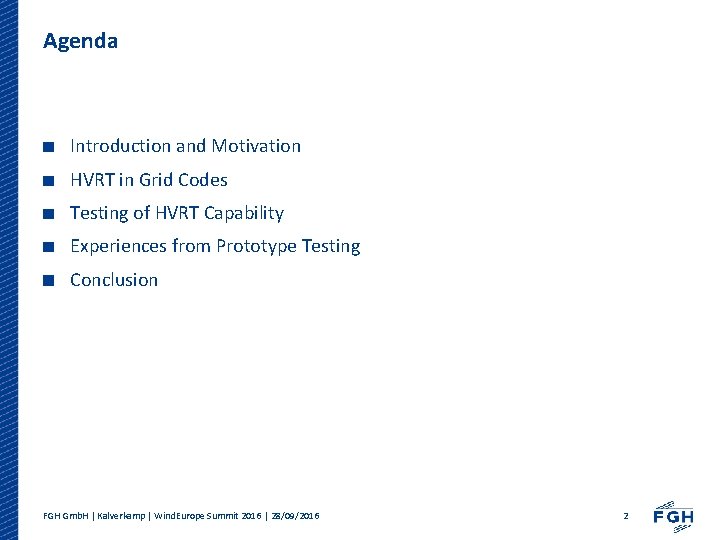 Agenda

Introduction and Motivation

HVRT in Grid Codes

Testing of HVRT Capability

Experiences from Prototype Testing

Conclusion

FGH GmbH | Kalverkamp | WindEurope Summit 2016 | 28/09/2016

2

FGH